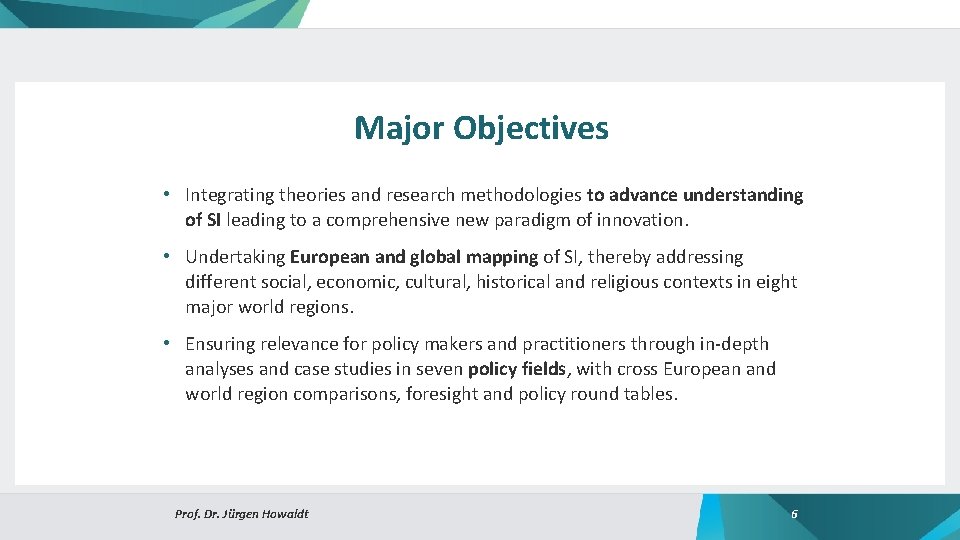 Major Objectives

• Integrating theories and research methodologies to advance understanding of SI leading to a comprehensive new paradigm of innovation.

• Undertaking European and global mapping of SI, thereby addressing different social, economic, cultural, historical and religious contexts in eight major world regions.

• Ensuring relevance for policy makers and practitioners through in-depth analyses and case studies in seven policy fields, with cross European and world region comparisons, foresight and policy round tables.

Prof. Dr. Jürgen Howaldt

6